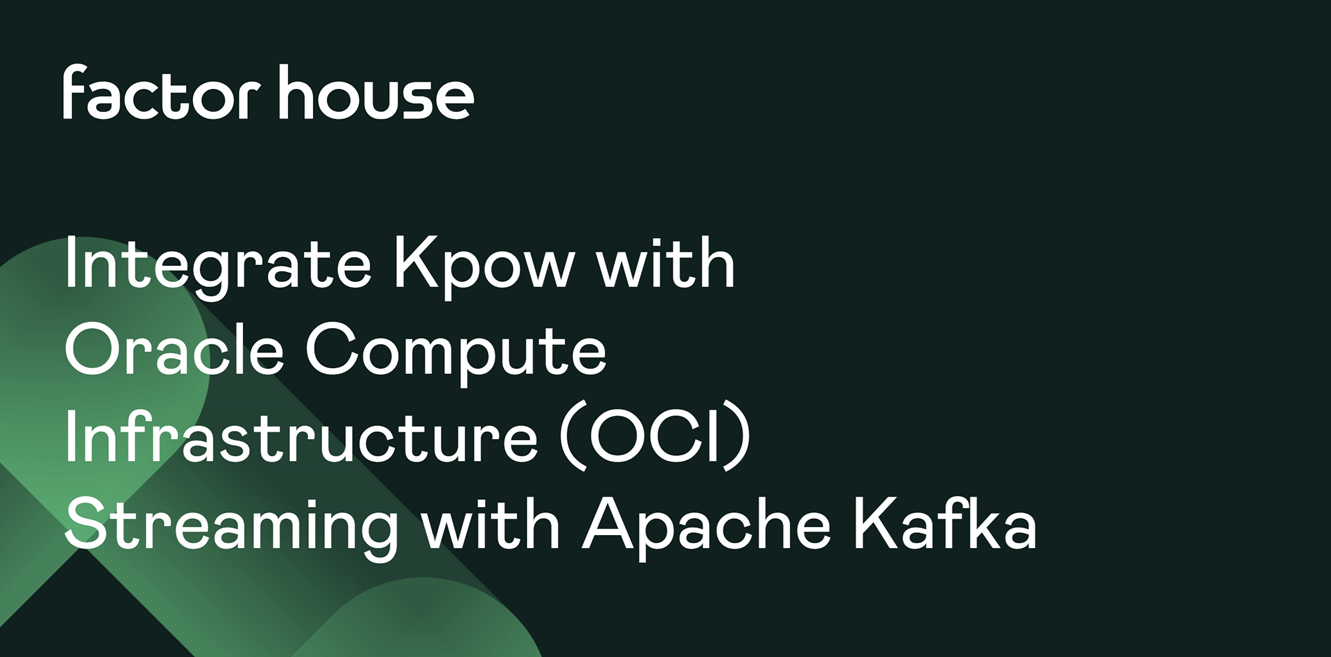 factor house

Integrate Kpow with Oracle Compute Infrastructure (OCI) Streaming with Apache Kafka